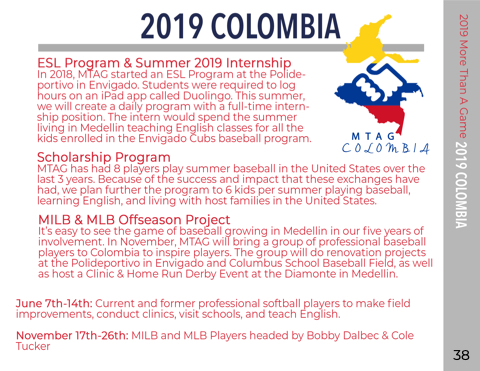 2019 COLOMBIA

ESL Program & Summer 2019 Internship
In 2018, MTAG started an ESL Program at the Polideportivo in Envigado. Students were required to log hours on an iPad app called Duolingo. This summer, we will create a daily program with a full-time internship position. The intern would spend the summer living in Medellin teaching English classes for all the kids enrolled in the Envigado Cubs baseball program.

MTAG
COLOMBIA

Scholarship Program
MTAG has had 8 players play summer baseball in the United States over the last 3 years. Because of the success and impact that these exchanges have had, we plan further the program to 6 kids per summer playing baseball, learning English, and living with host families in the United States.

MILB & MLB Offseason Project
It's easy to see the game of baseball growing in Medellin in our five years of involvement. In November, MTAG will bring a group of professional baseball players to Colombia to inspire players. The group will do renovation projects at the Polideportivo in Envigado and Columbus School Baseball Field, as well as host a Clinic & Home Run Derby Event at the Diamonte in Medellin.

June 7th-14th: Current and former professional softball players to make field improvements, conduct clinics, visit schools, and teach English.

November 17th-26th: MILB and MLB Players headed by Bobby Dalbec & Cole Tucker

2019 More Than A Game 2019 COLOMBIA

38